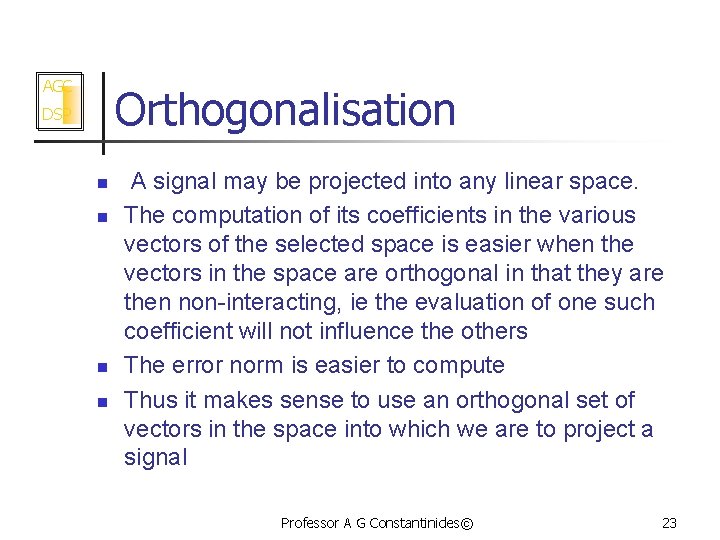 AGC
DSP

Orthogonalisation

- A signal may be projected into any linear space.
- The computation of its coefficients in the various vectors of the selected space is easier when the vectors in the space are orthogonal in that they are then non-interacting, ie the evaluation of one such coefficient will not influence the others
- The error norm is easier to compute
- Thus it makes sense to use an orthogonal set of vectors in the space into which we are to project a signal

Professor A G Constantinides©

23